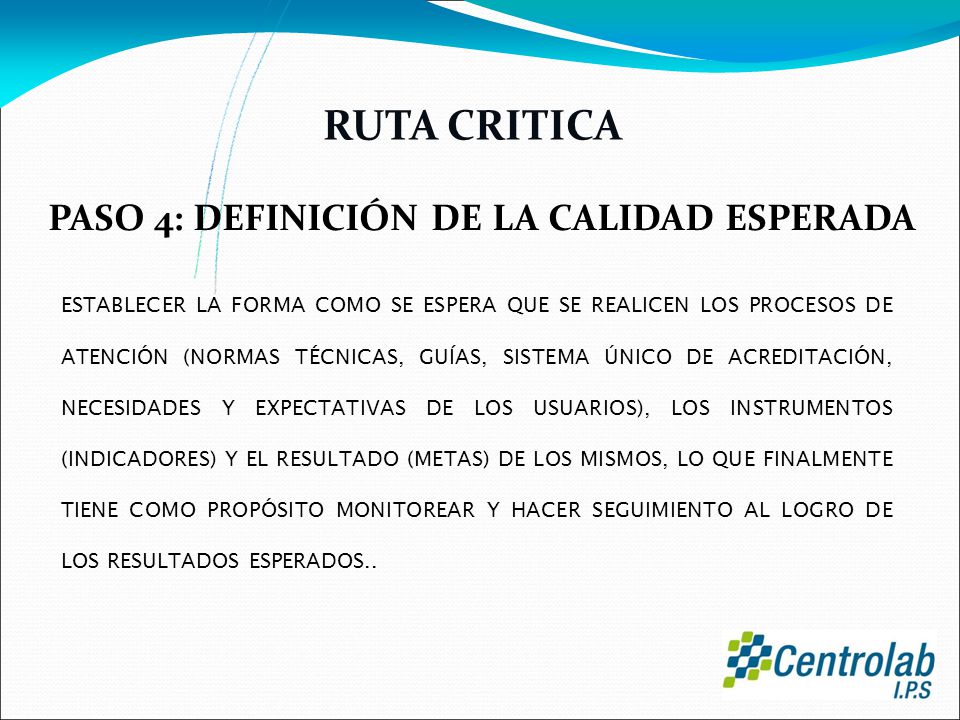 RUTA CRITICA

PASO 4: DEFINICIÓN DE LA CALIDAD ESPERADA

ESTABLECER LA FORMA COMO SE ESPERA QUE SE REALICEN LOS PROCESOS DE ATENCIÓN (NORMAS TÉCNICAS, GUÍAS, SISTEMA ÚNICO DE ACREDITACIÓN, NECESIDADES Y EXPECTATIVAS DE LOS USUARIOS), LOS INSTRUMENTOS (INDICADORES) Y EL RESULTADO (METAS) DE LOS MISMOS, LO QUE FINALMENTE TIENE COMO PROPÓSITO MONITOREAR Y HACER SEGUIMIENTO AL LOGRO DE LOS RESULTADOS ESPERADOS..

Centrolab I.P.S